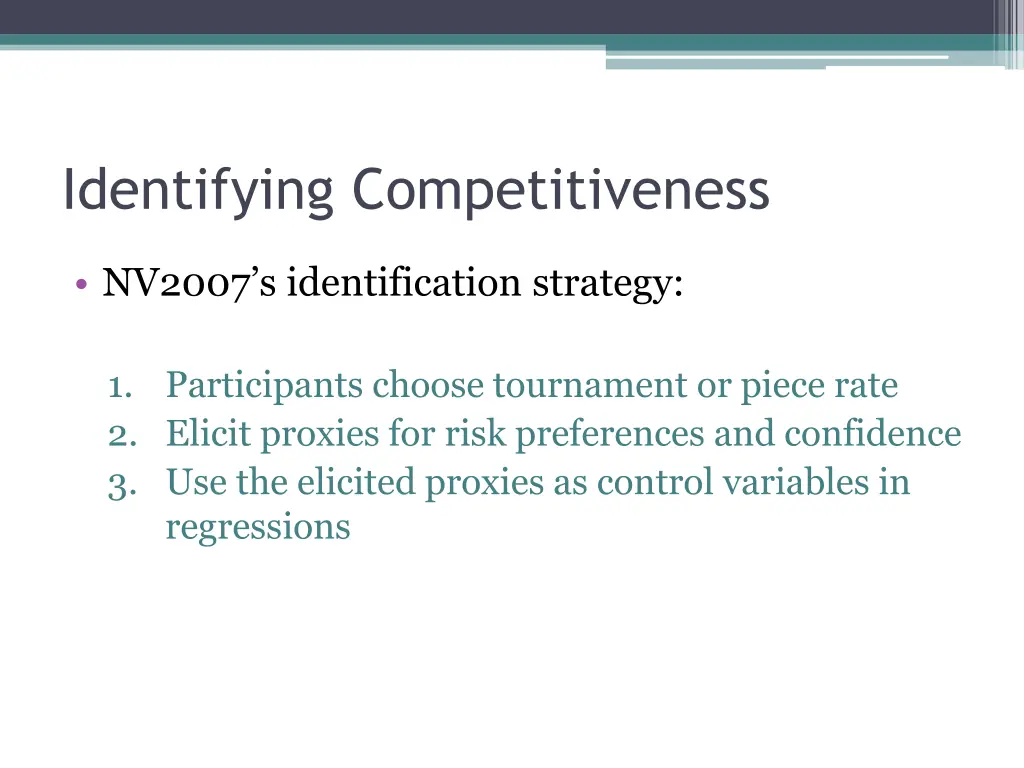 Identifying Competitiveness

• NV2007's identification strategy:

1. Participants choose tournament or piece rate
2. Elicit proxies for risk preferences and confidence
3. Use the elicited proxies as control variables in regressions